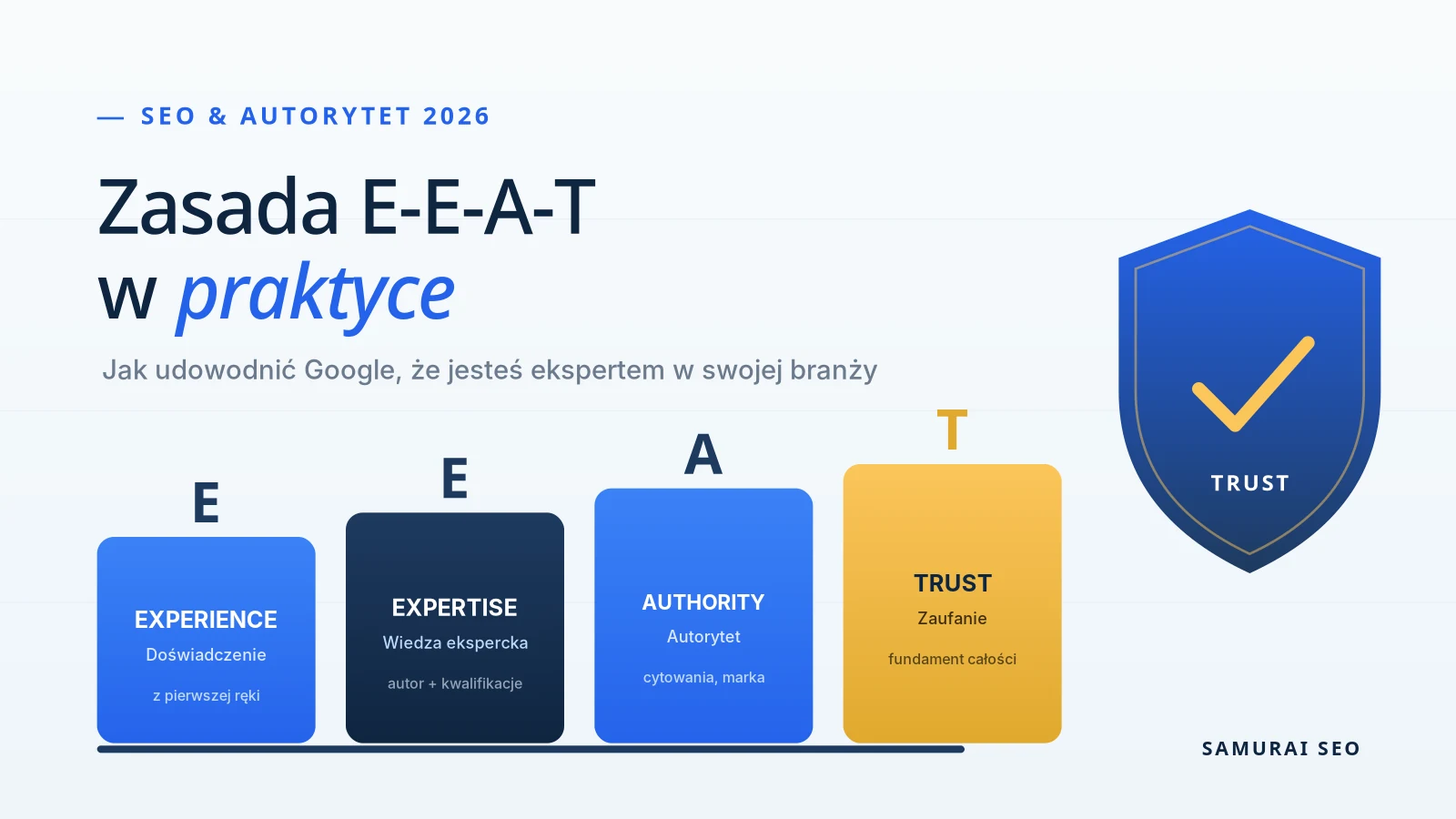 — SEO & AUTORYTET 2026

Zasada E-E-A-T w praktyce

Jak udowodnić Google, że jesteś ekspertem w swojej branży

E
EXPERIENCE
Doświadczenie
z pierwszej ręki

E
EXPERTISE
Wiedza ekspercka
autor + kwalifikacje

A
AUTHORITY
Autorytet
cytowania, marka

T
TRUST
Zaufanie
fundament całości

TRUST

SAMURAI SEO